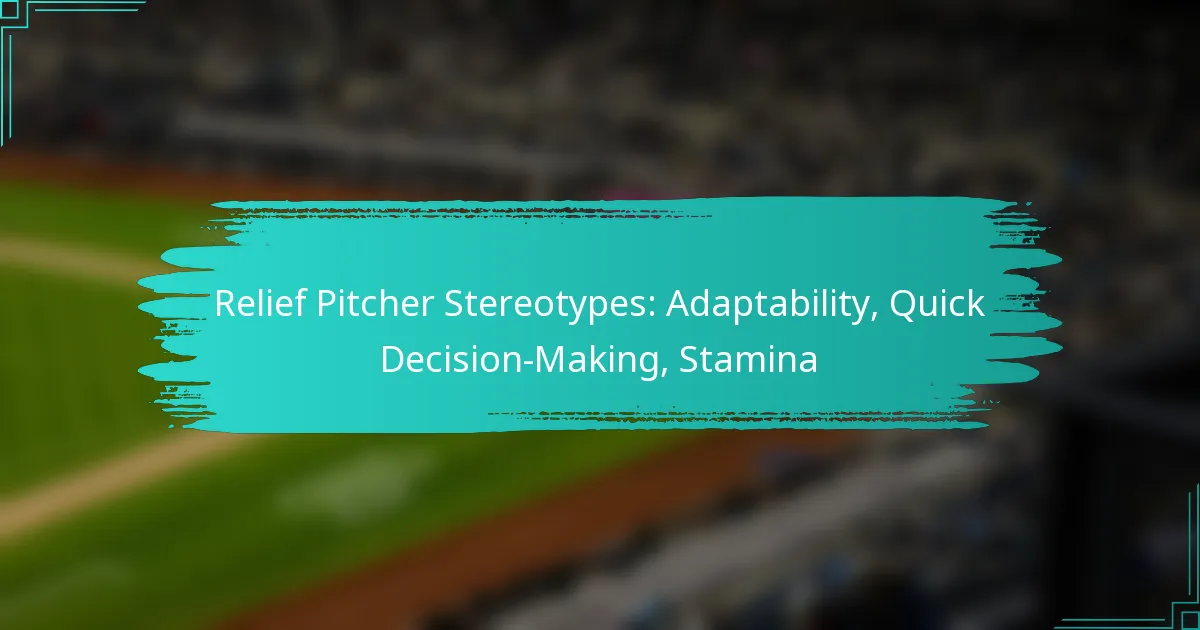 Relief Pitcher Stereotypes: Adaptability, Quick Decision-Making, Stamina